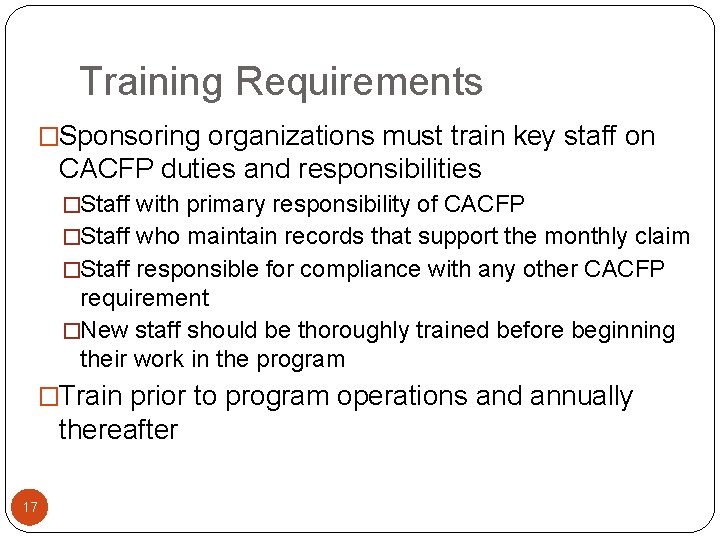 Training Requirements

□Sponsoring organizations must train key staff on CACFP duties and responsibilities

□Staff with primary responsibility of CACFP

□Staff who maintain records that support the monthly claim

□Staff responsible for compliance with any other CACFP requirement

□New staff should be thoroughly trained before beginning their work in the program

□Train prior to program operations and annually thereafter

17